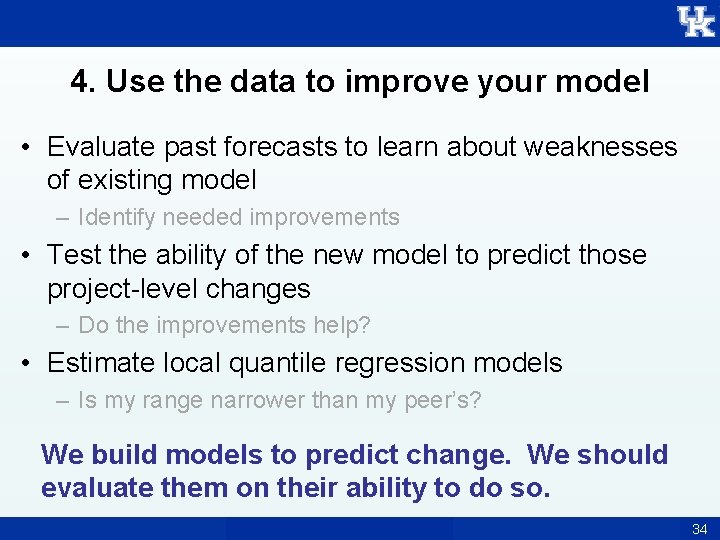 UK

4. Use the data to improve your model

• Evaluate past forecasts to learn about weaknesses of existing model
  – Identify needed improvements
• Test the ability of the new model to predict those project-level changes
  – Do the improvements help?
• Estimate local quantile regression models
  – Is my range narrower than my peer's?

We build models to predict change. We should evaluate them on their ability to do so.

34